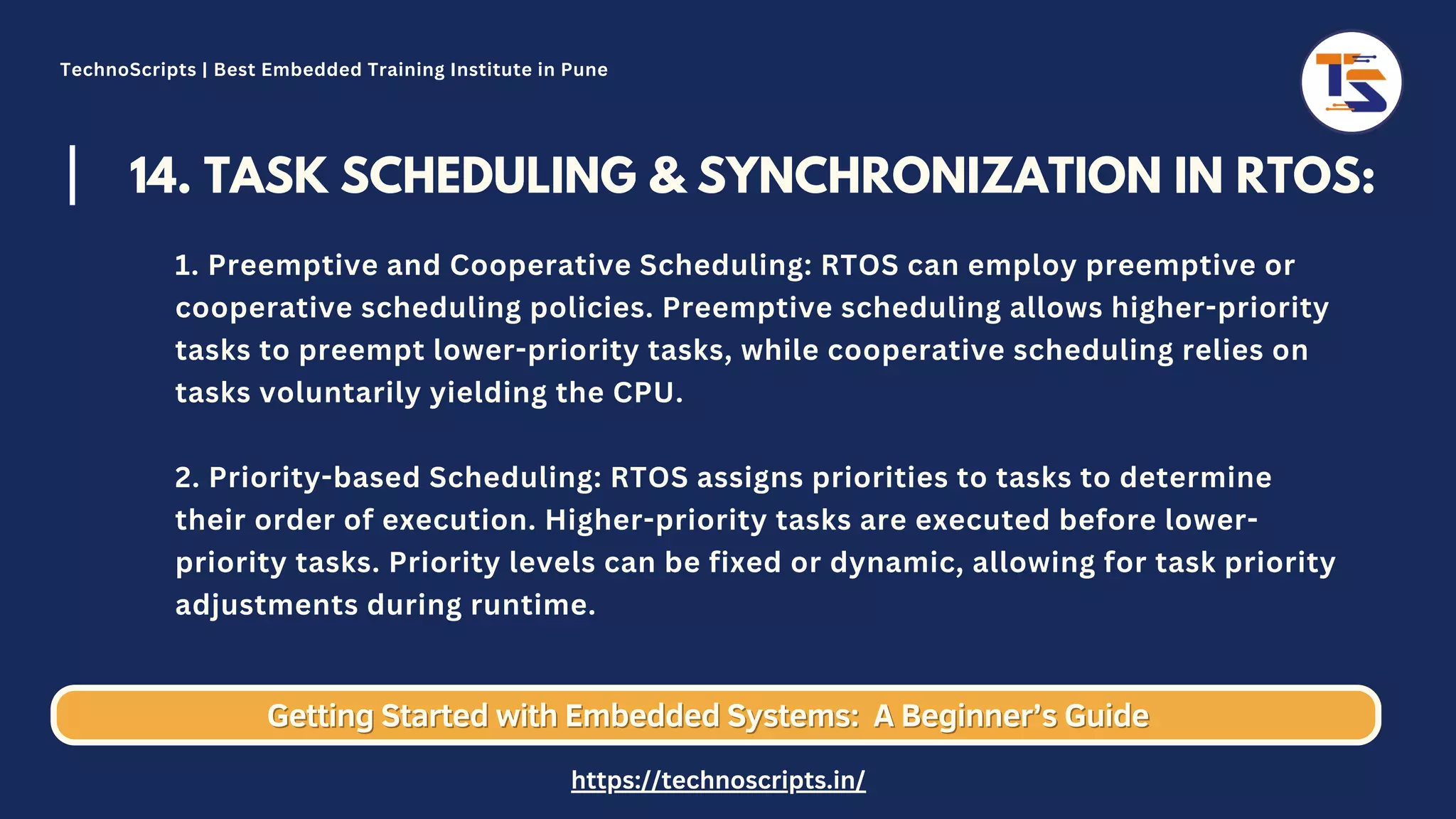 TechnoScripts | Best Embedded Training Institute in Pune

TS

14. TASK SCHEDULING & SYNCHRONIZATION IN RTOS:

1. Preemptive and Cooperative Scheduling: RTOS can employ preemptive or cooperative scheduling policies. Preemptive scheduling allows higher-priority tasks to preempt lower-priority tasks, while cooperative scheduling relies on tasks voluntarily yielding the CPU.

2. Priority-based Scheduling: RTOS assigns priorities to tasks to determine their order of execution. Higher-priority tasks are executed before lower-priority tasks. Priority levels can be fixed or dynamic, allowing for task priority adjustments during runtime.

Getting Started with Embedded Systems: A Beginner's Guide

https://technoscripts.in/